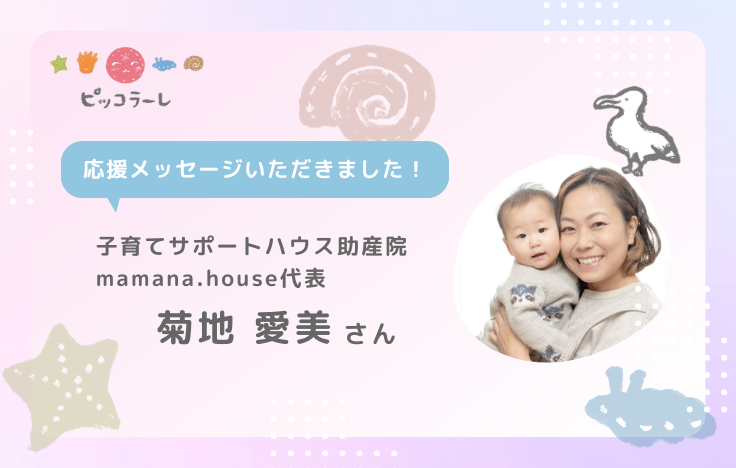 ピッコラーレ

応援メッセージいただきました！

子育てサポートハウス助産院
mamana.house代表

菊地 愛美 さん